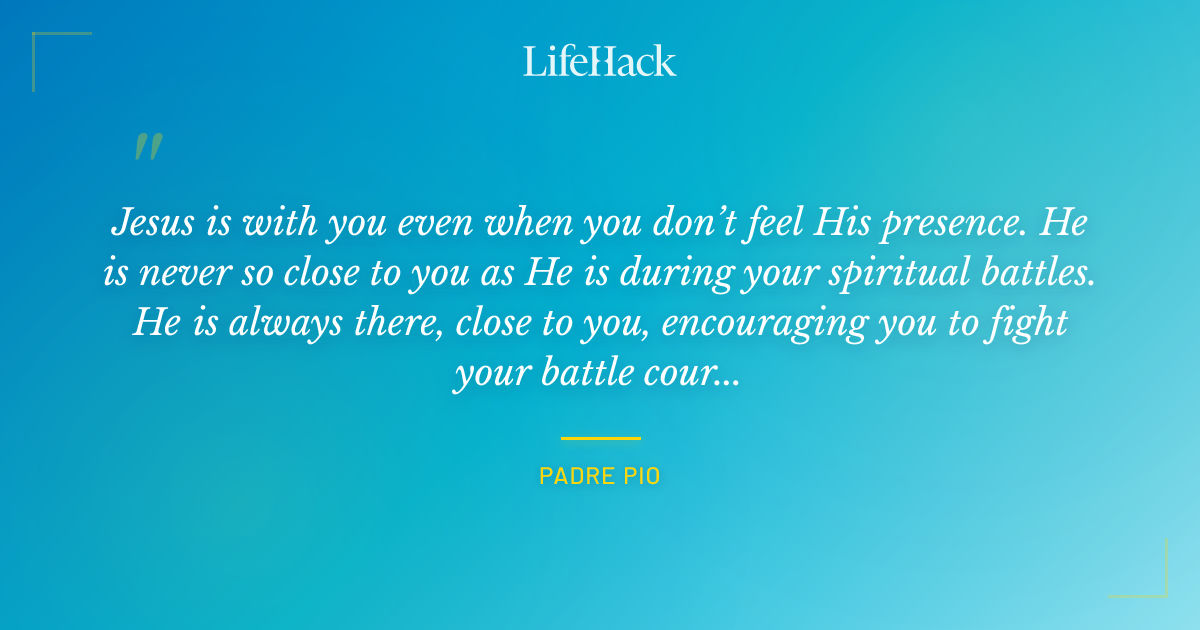 LifeHack

"

Jesus is with you even when you don't feel His presence. He is never so close to you as He is during your spiritual battles. He is always there, close to you, encouraging you to fight your battle cour...

PADRE PIO